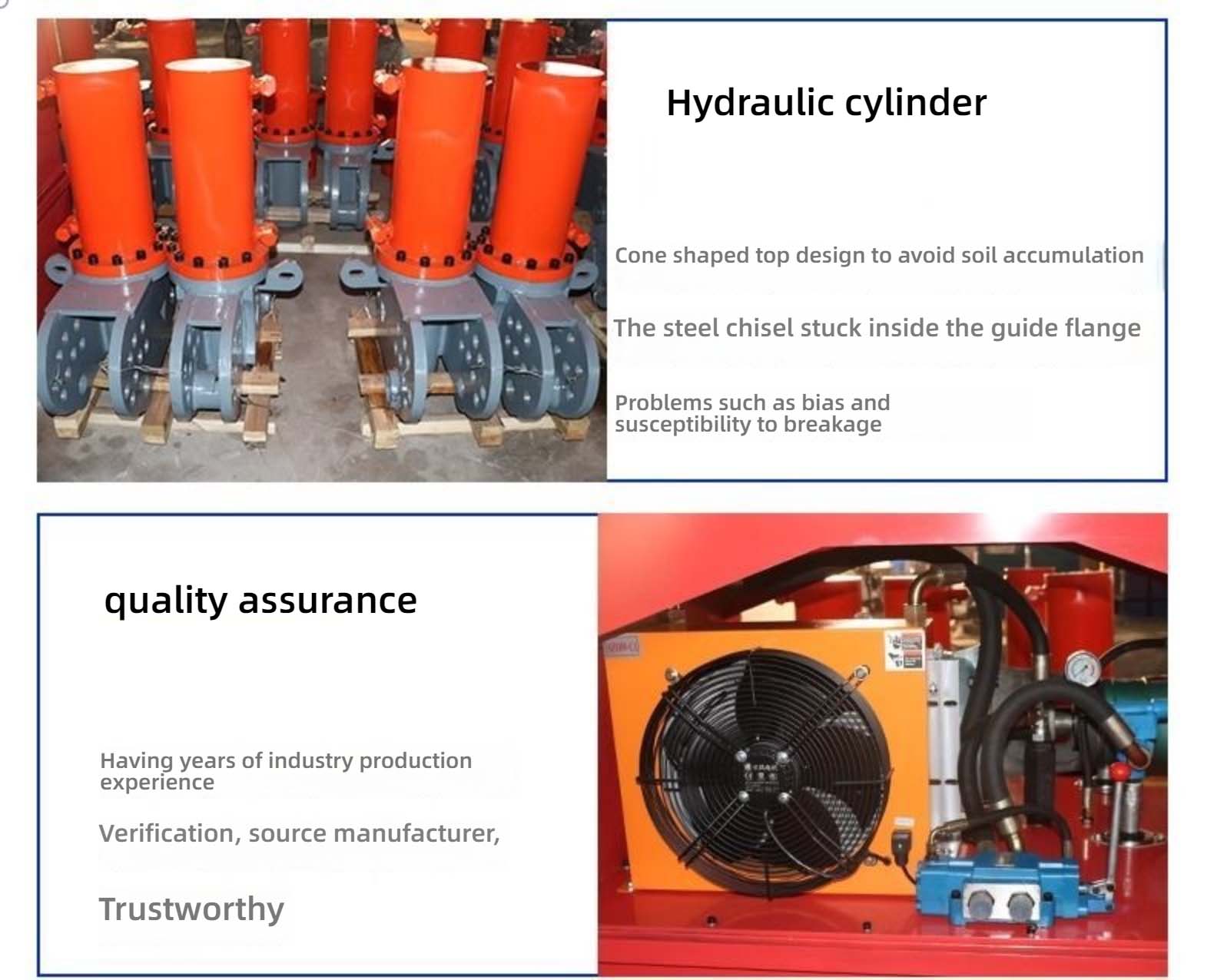 Hydraulic cylinder

Cone shaped top design to avoid soil accumulation

The steel chisel stuck inside the guide flange

Problems such as bias and susceptibility to breakage

quality assurance

Having years of industry production experience

Verification, source manufacturer,

Trustworthy